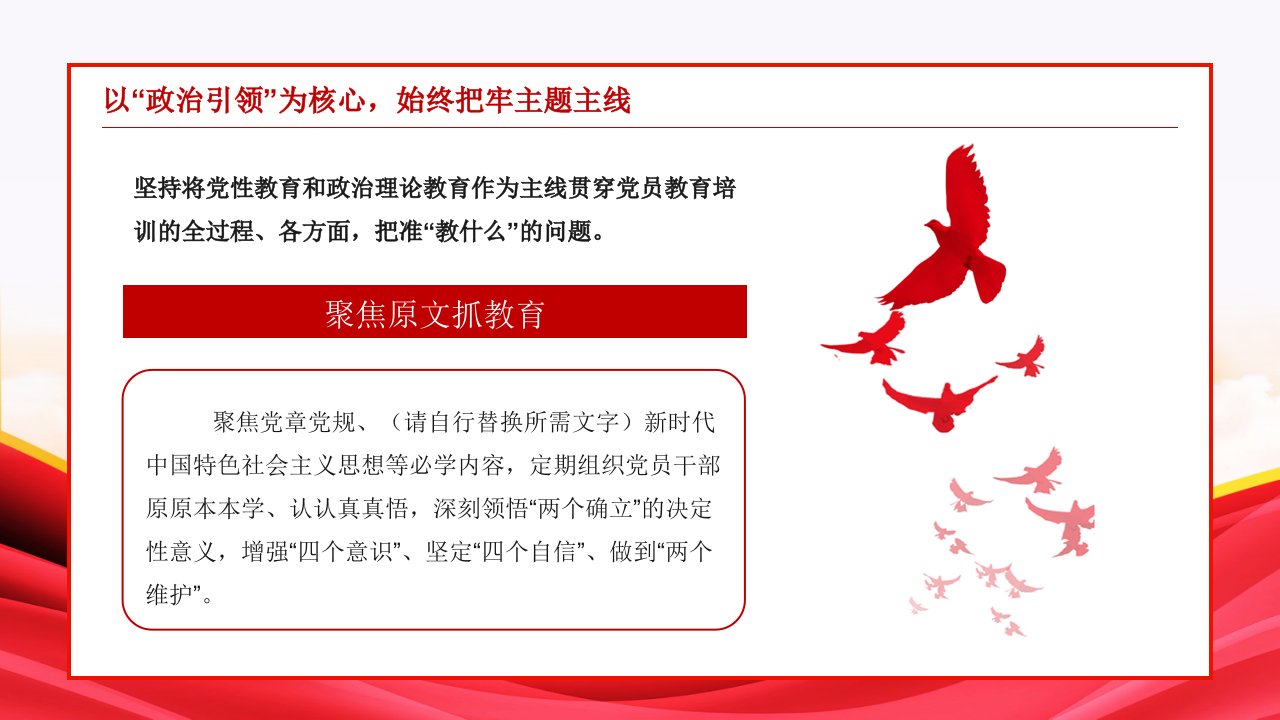 以“政治引领”为核心，始终把牢主题主线

坚持将党性教育和政治理论教育作为主线贯穿党员教育培训的全过程、各方面，把准“教什么”的问题。

聚焦原文抓教育

聚焦党章党规、（请自行替换所需文字）新时代中国特色社会主义思想等必学内容，定期组织党员干部原原本本学、认认真真悟，深刻领悟“两个确立”的决定性意义，增强“四个意识”、坚定“四个自信”、做到“两个维护”。